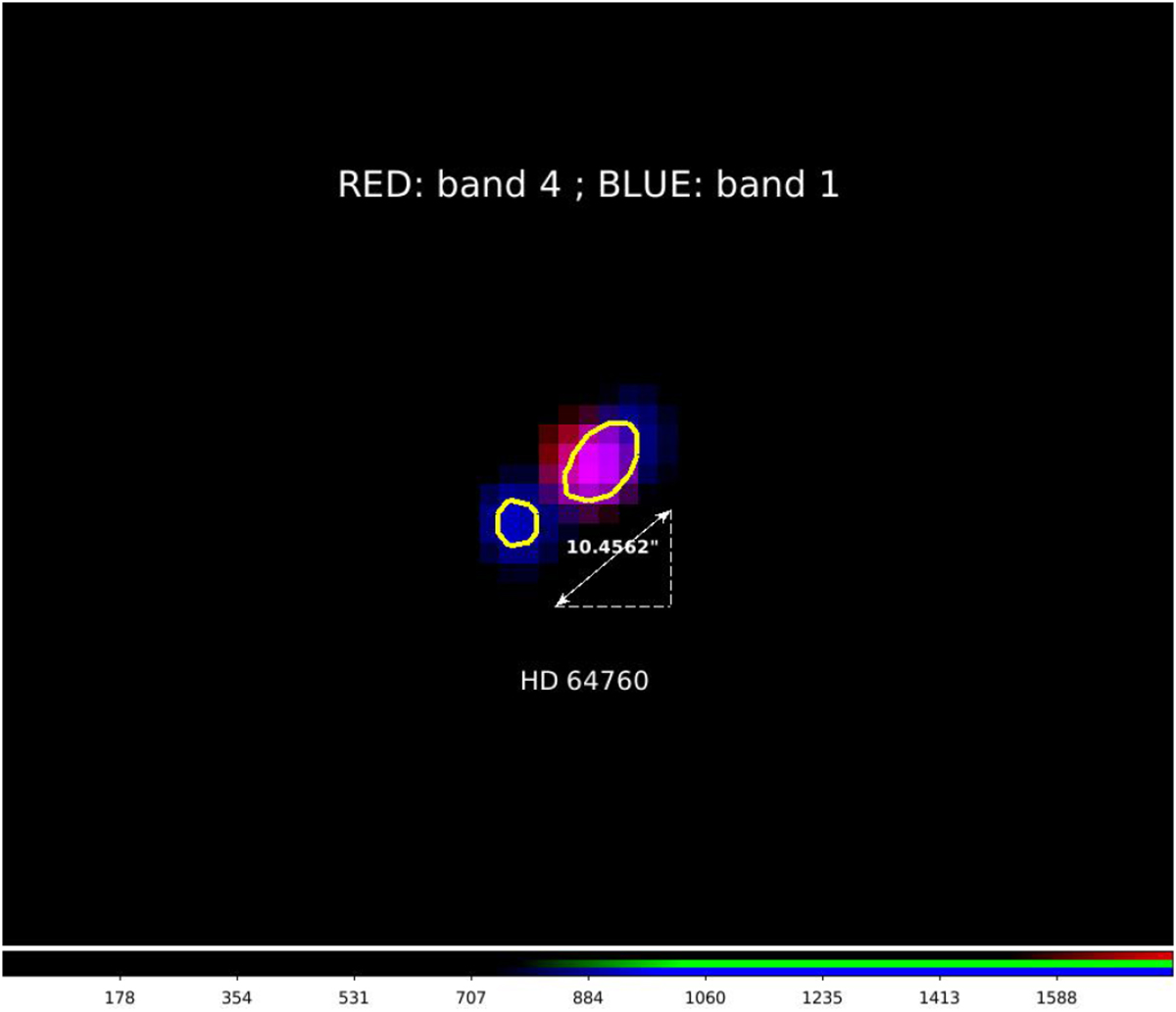 RED: band 4 ; BLUE: band 1

10.4562"

HD 64760

178 354 531 707 884 1060 1235 1413 1588